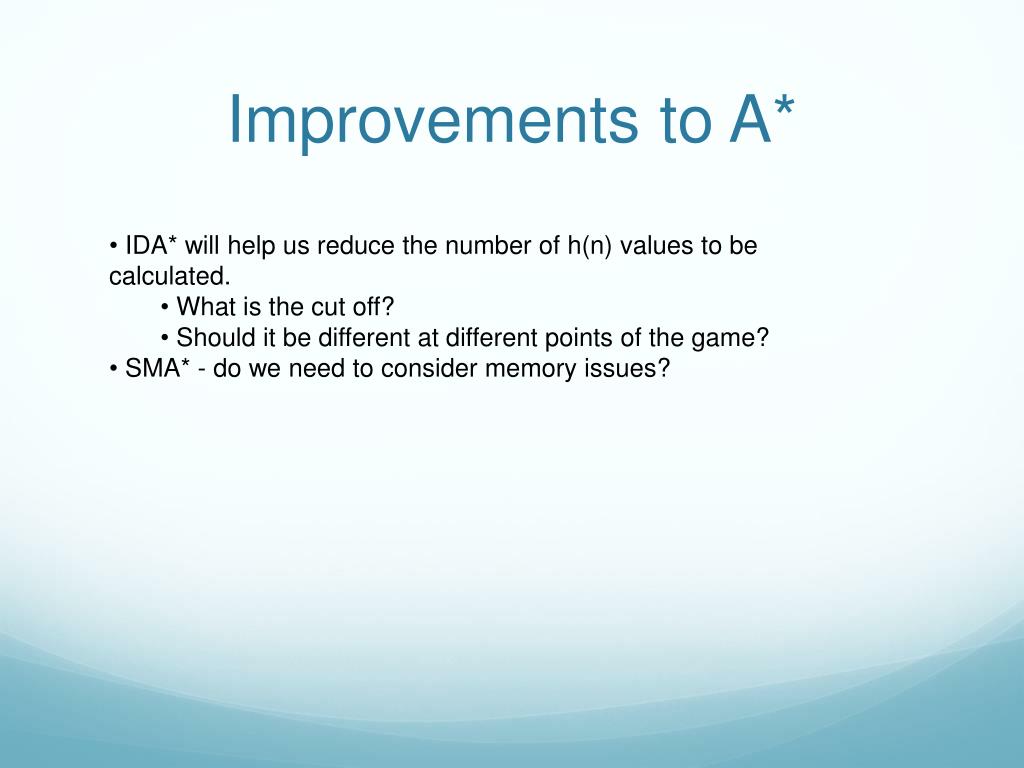 Improvements to A*

• IDA* will help us reduce the number of h(n) values to be calculated.

• What is the cut off?

• Should it be different at different points of the game?

• SMA* - do we need to consider memory issues?